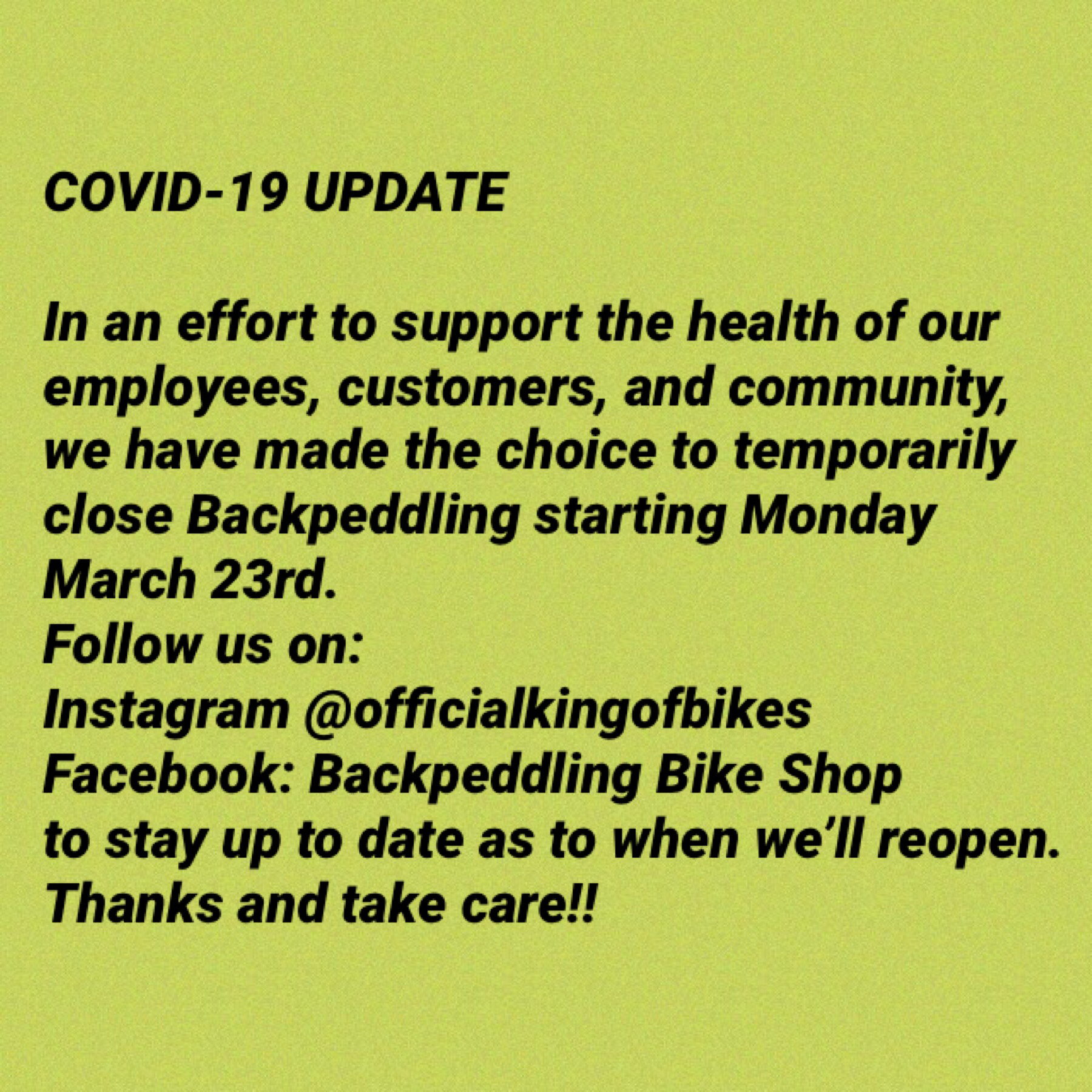 COVID-19 UPDATE

In an effort to support the health of our employees, customers, and community, we have made the choice to temporarily close Backpeddling starting Monday March 23rd.
Follow us on:
Instagram @officialkingofbikes
Facebook: Backpeddling Bike Shop
to stay up to date as to when we'll reopen.
Thanks and take care!!